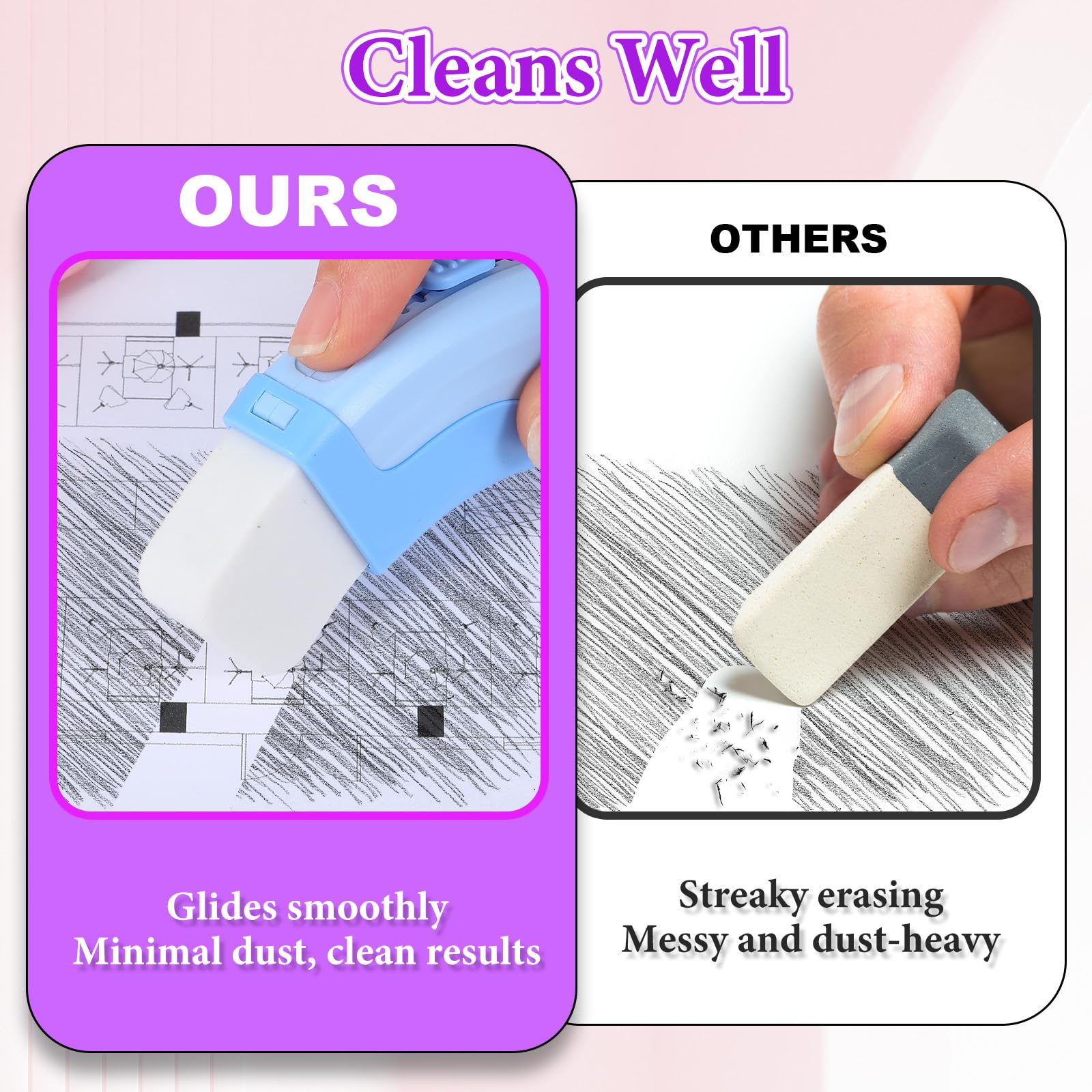 Cleans Well

OURS

Glides smoothly
Minimal dust, clean results

OTHERS

Streaky erasing
Messy and dust-heavy